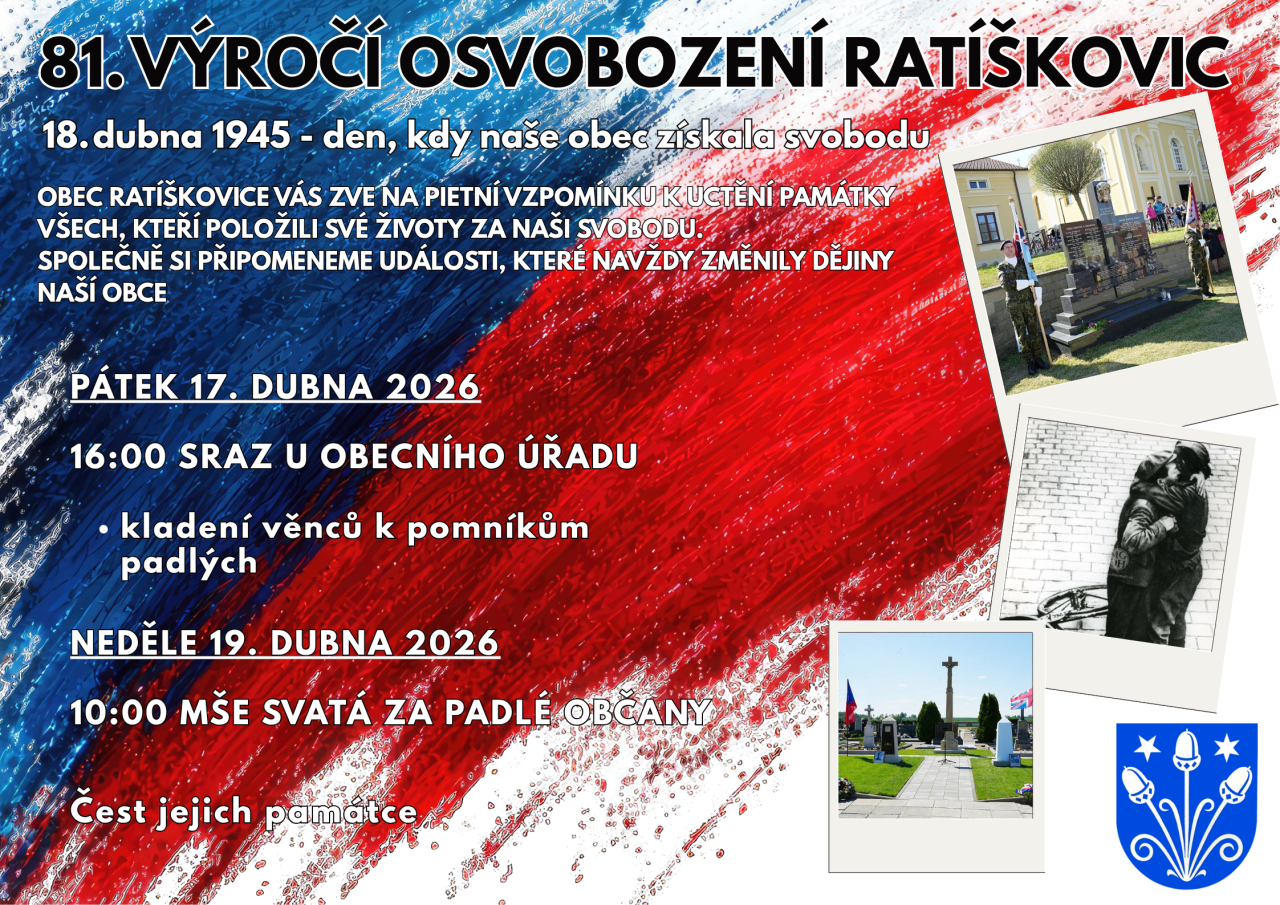 81. VÝROČÍ OSVOBOZENÍ RATÍŠKOVIC

18. dubna 1945 - den, kdy naše obec získala svobodu

OBEC RATÍŠKOVICE VÁS ZVE NA PIETNÍ VZPOMÍNKU K UCTĚNÍ PAMÁTKY VŠECH, KTEŘÍ POLOŽILI SVÉ ŽIVOTY ZA NAŠI SVOBODU. SPOLEČNĚ SI PŘIPOMENEME UDÁLOSTI, KTERÉ NAVŽDY ZMĚNILY DĚJINY NAŠÍ OBCE

PÁTEK 17. DUBNA 2026

16:00 SRAZ U OBECNÍHO ÚŘADU

• kladení věnců k pomníkům padlých

NEDĚLE 19. DUBNA 2026

10:00 MŠE SVATÁ ZA PADLÉ OBČANY

Čest jejich památce